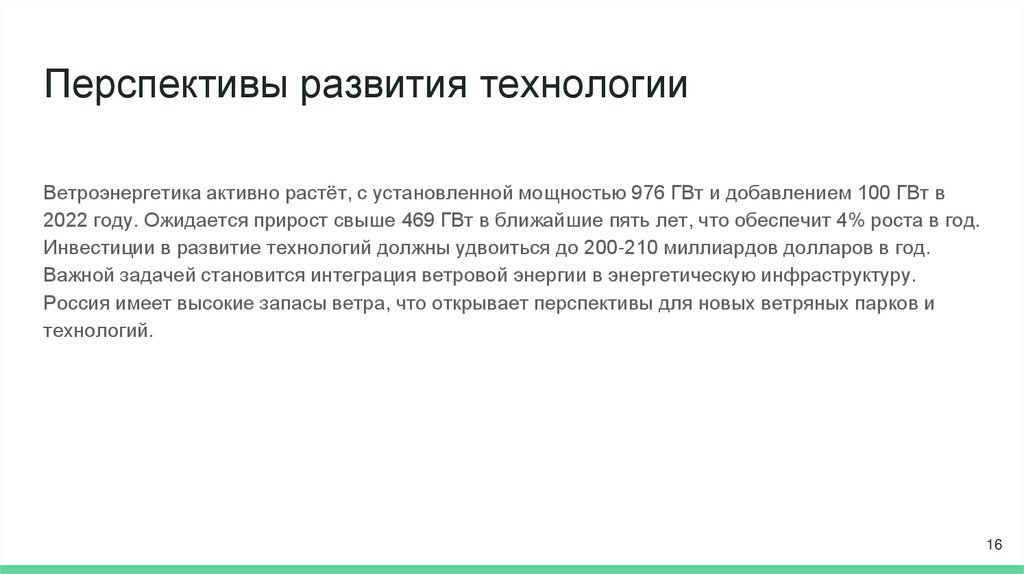 Перспективы развития технологии

Ветроэнергетика активно растёт, с установленной мощностью 976 ГВт и добавлением 100 ГВт в 2022 году. Ожидается прирост свыше 469 ГВт в ближайшие пять лет, что обеспечит 4% роста в год. Инвестиции в развитие технологий должны удвоиться до 200-210 миллиардов долларов в год. Важной задачей становится интеграция ветровой энергии в энергетическую инфраструктуру. Россия имеет высокие запасы ветра, что открывает перспективы для новых ветряных парков и технологий.

16